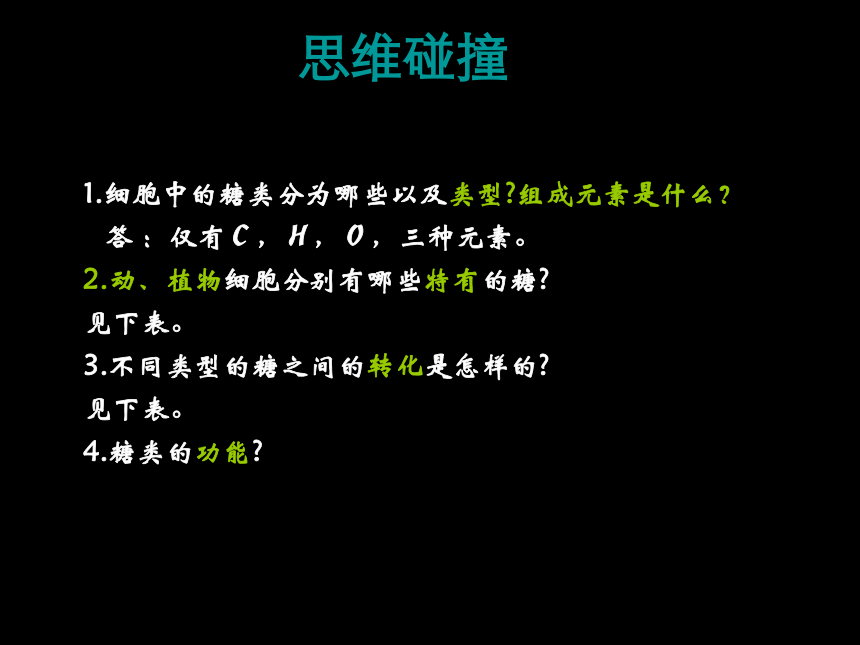 思维碰撞

1.细胞中的糖类分为哪些以及类型?组成元素是什么?
答：仅有C，H，O，三种元素。

2.动、植物细胞分别有哪些特有的糖?
见下表。

3.不同类型的糖之间的转化是怎样的?
见下表。

4.糖类的功能?